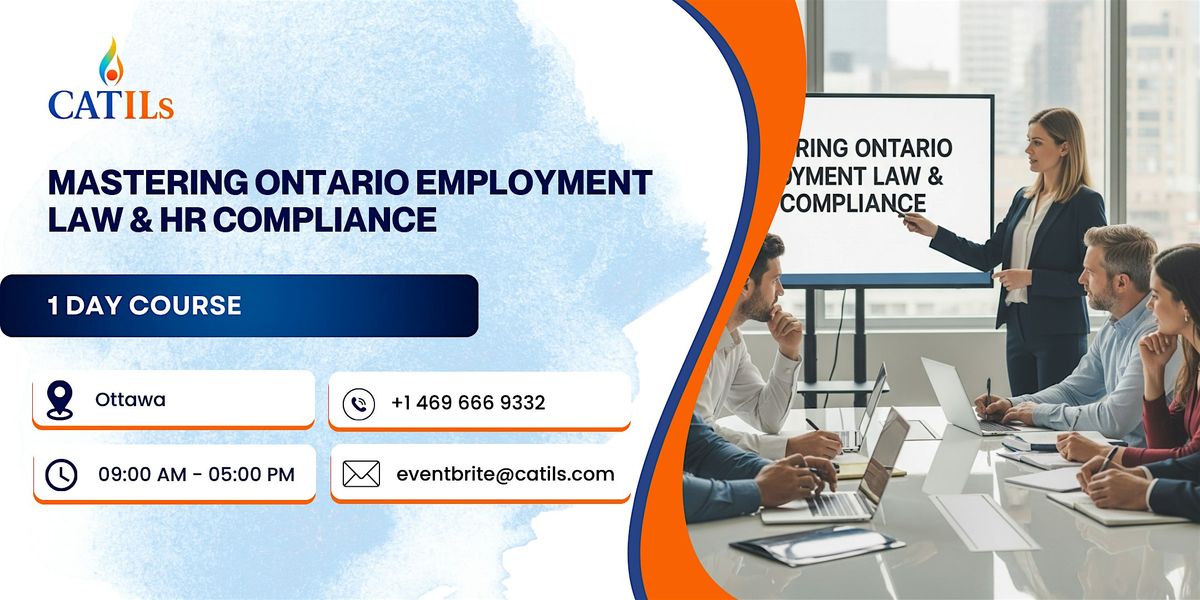 CATILs

MASTERING ONTARIO EMPLOYMENT LAW & HR COMPLIANCE

1 DAY COURSE

Ottawa

+1 469 666 9332

09:00 AM - 05:00 PM

eventbrite@catils.com

RING ONTARIO
YMENT LAW &
COMPLIANCE